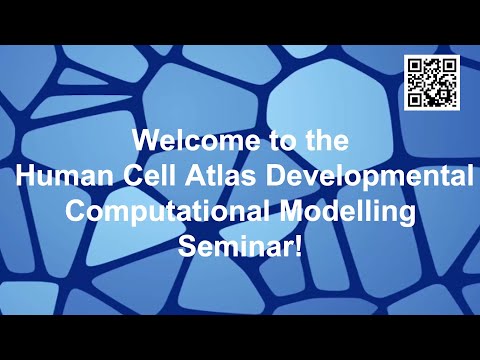 Welcome to the
Human Cell Atlas Developmental
Computational Modelling
Seminar!